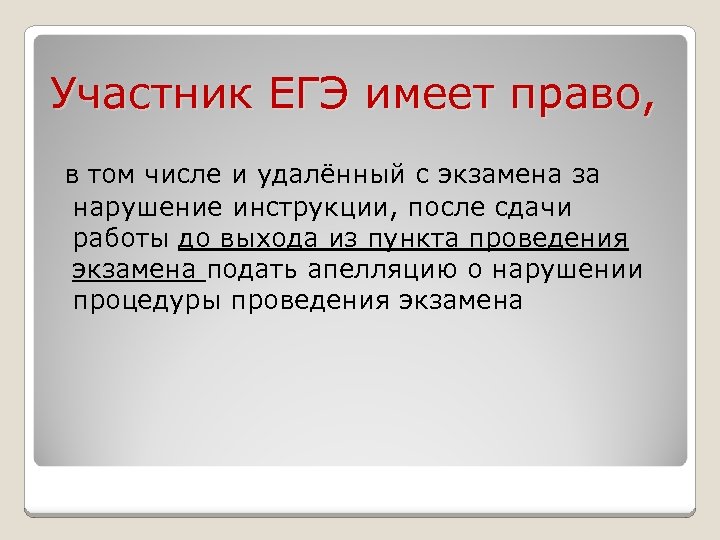 Участник ЕГЭ имеет право,

в том числе и удалённый с экзамена за нарушение инструкции, после сдачи работы до выхода из пункта проведения экзамена подать апелляцию о нарушении процедуры проведения экзамена